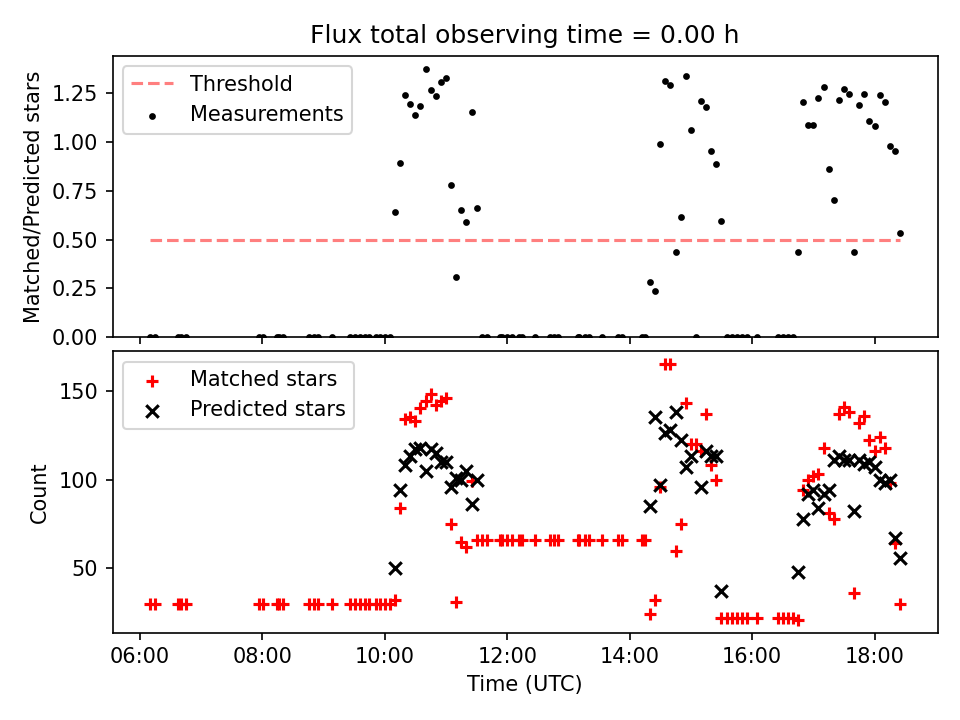 Flux total observing time = 0.00 h

Threshold
Measurements

Matched/Predicted stars

1.25
1.00
0.75
0.50
0.25
0.00

Matched stars
Predicted stars

Count

150
100
50

06:00
08:00
10:00
12:00
14:00
16:00
18:00

Time (UTC)